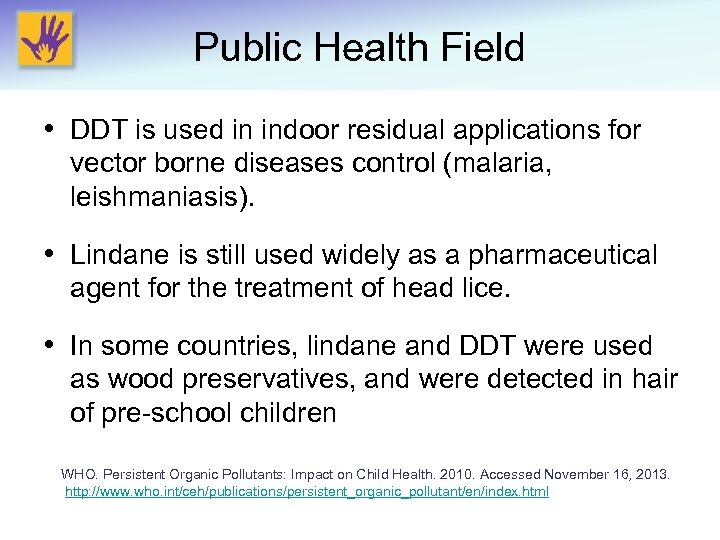 Public Health Field

• DDT is used in indoor residual applications for vector borne diseases control (malaria, leishmaniasis).

• Lindane is still used widely as a pharmaceutical agent for the treatment of head lice.

• In some countries, lindane and DDT were used as wood preservatives, and were detected in hair of pre-school children

WHO. Persistent Organic Pollutants: Impact on Child Health. 2010. Accessed November 16, 2013. http://www.who.int/ceh/publications/persistent_organic_pollutant/en/index.html